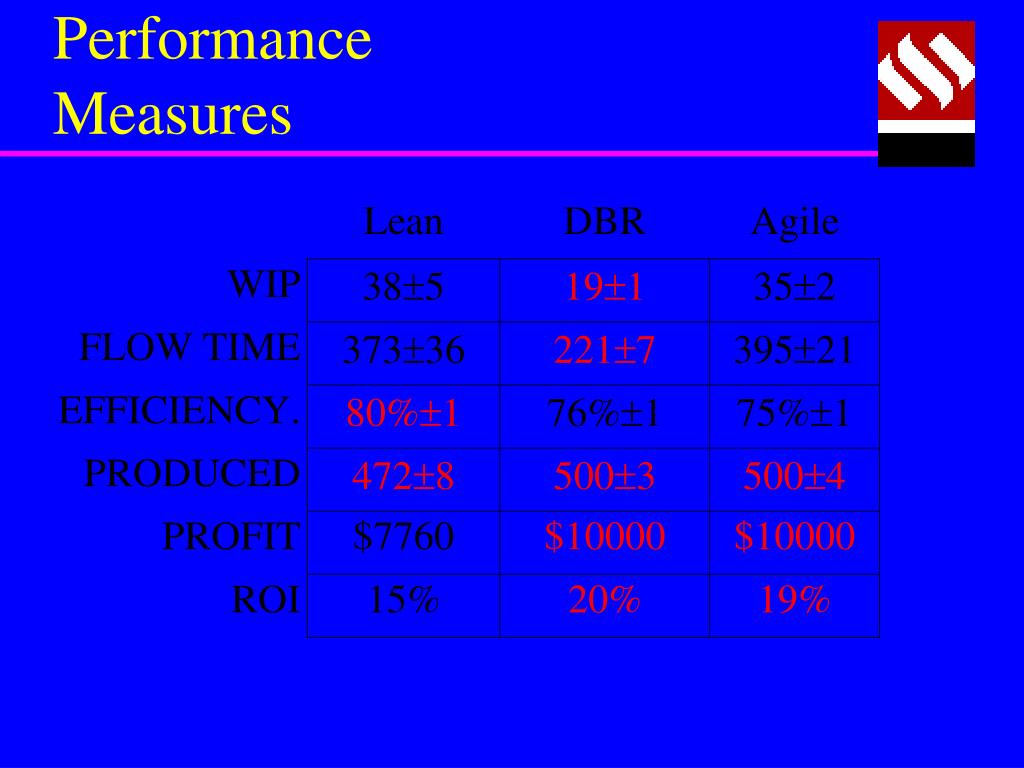 Performance Measures

|  | Lean | DBR | Agile |
|---|---|---|---|
| WIP | 38±5 | 19±1 | 35±2 |
| FLOW TIME | 373±36 | 221±7 | 395±21 |
| EFFICIENCY. | 80%±1 | 76%±1 | 75%±1 |
| PRODUCED | 472±8 | 500±3 | 500±4 |
| PROFIT | \$7760 | \$10000 | \$10000 |
| ROI | 15% | 20% | 19% |